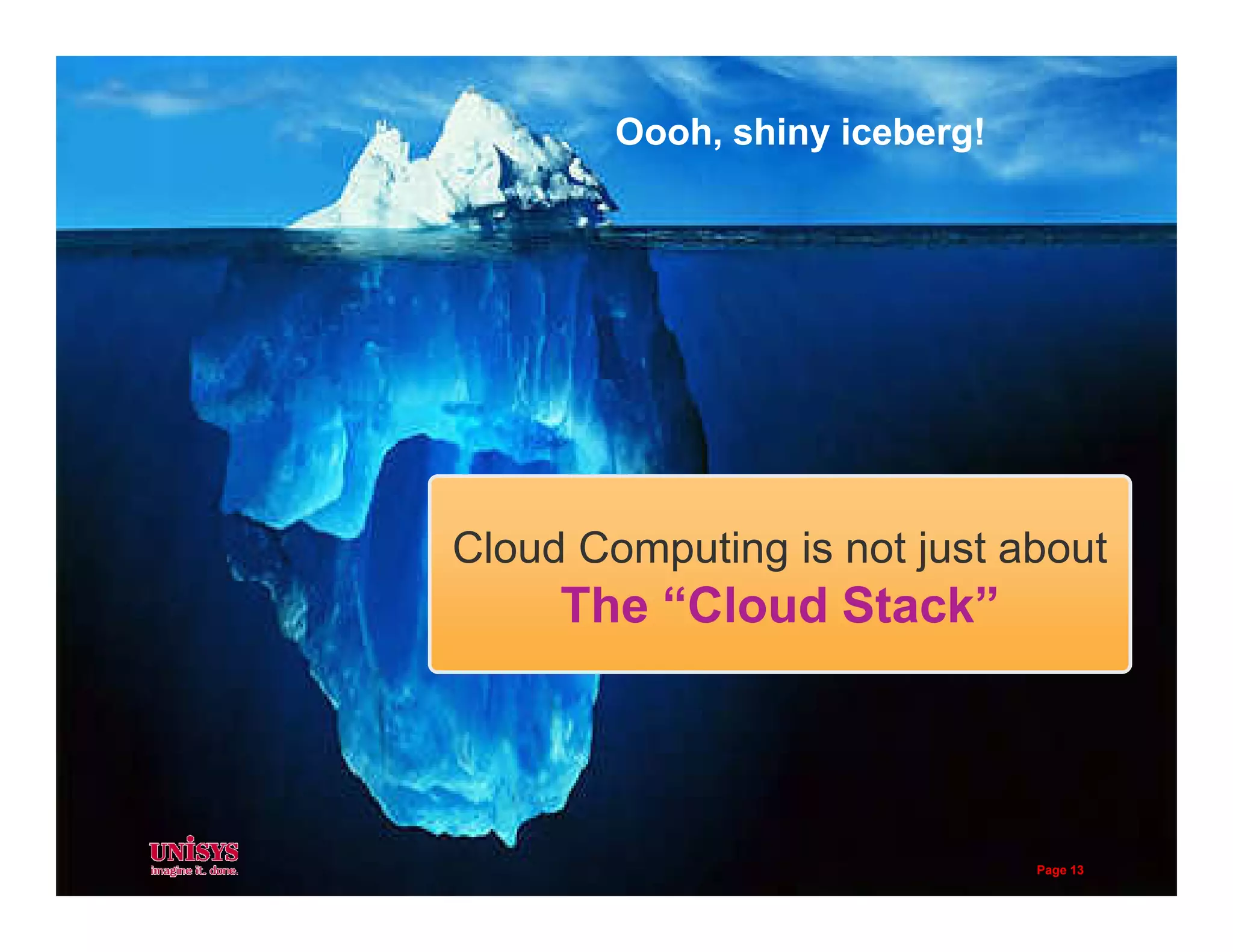 Oooh, shiny iceberg!

Cloud Computing is not just about
The “Cloud Stack”

UNISYS
imagine it. done.

Page 13